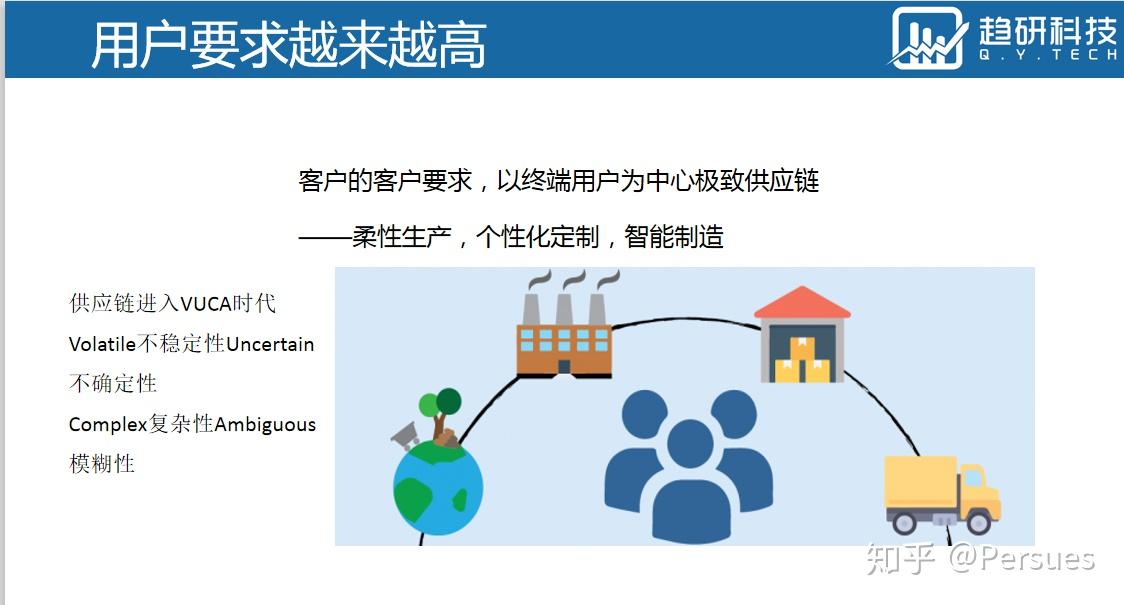 用户要求越来越高

趋研科技
Q.Y.TECH

客户的客户要求，以终端用户为中心极致供应链

——柔性生产，个性化定制，智能制造

供应链进入VUCA时代
Volatile不稳定性Uncertain不确定性
Complex复杂性Ambiguous模糊性

知乎 @Persues